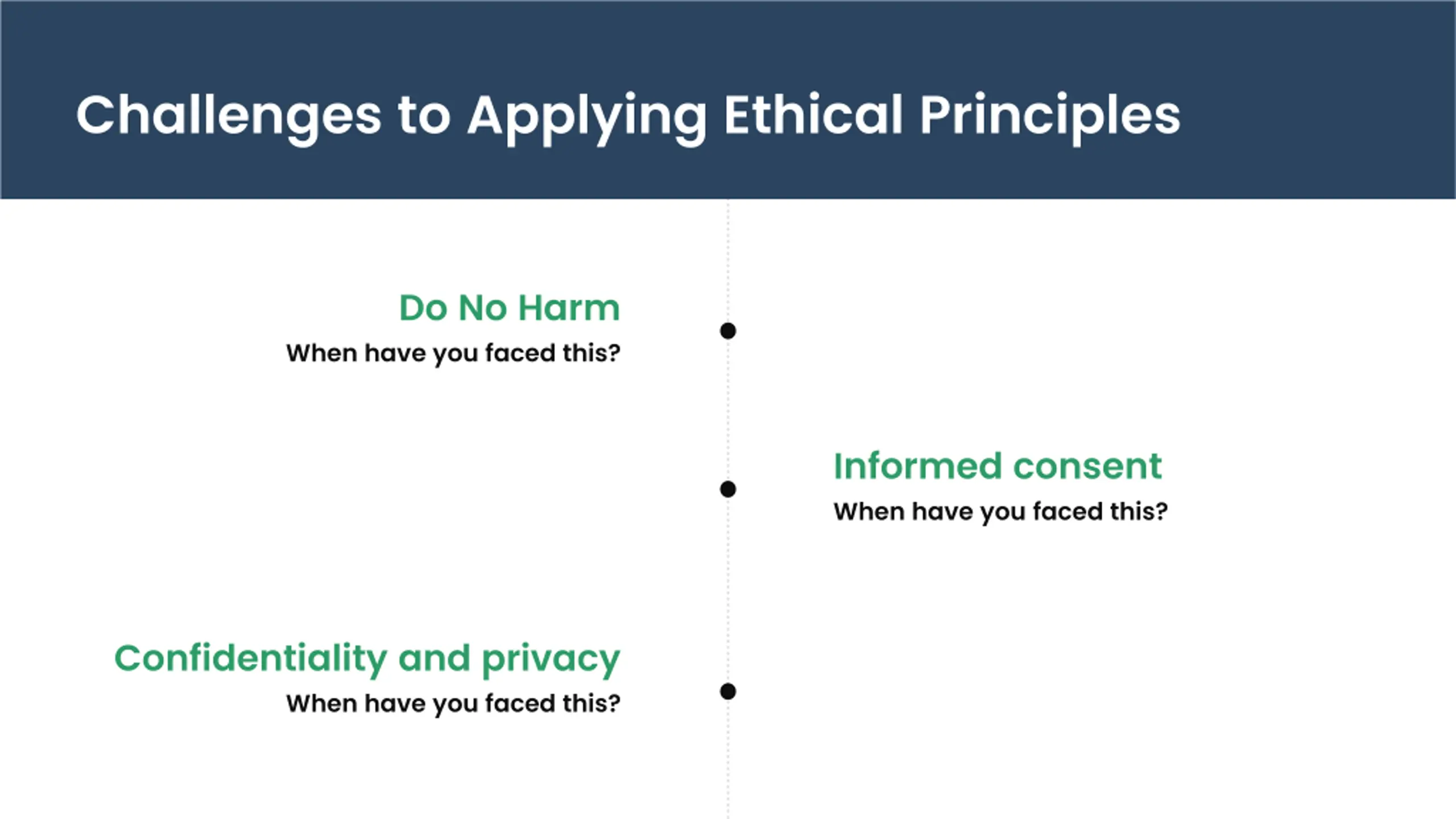 Challenges to Applying Ethical Principles

Do No Harm
When have you faced this?

Informed consent
When have you faced this?

Confidentiality and privacy
When have you faced this?